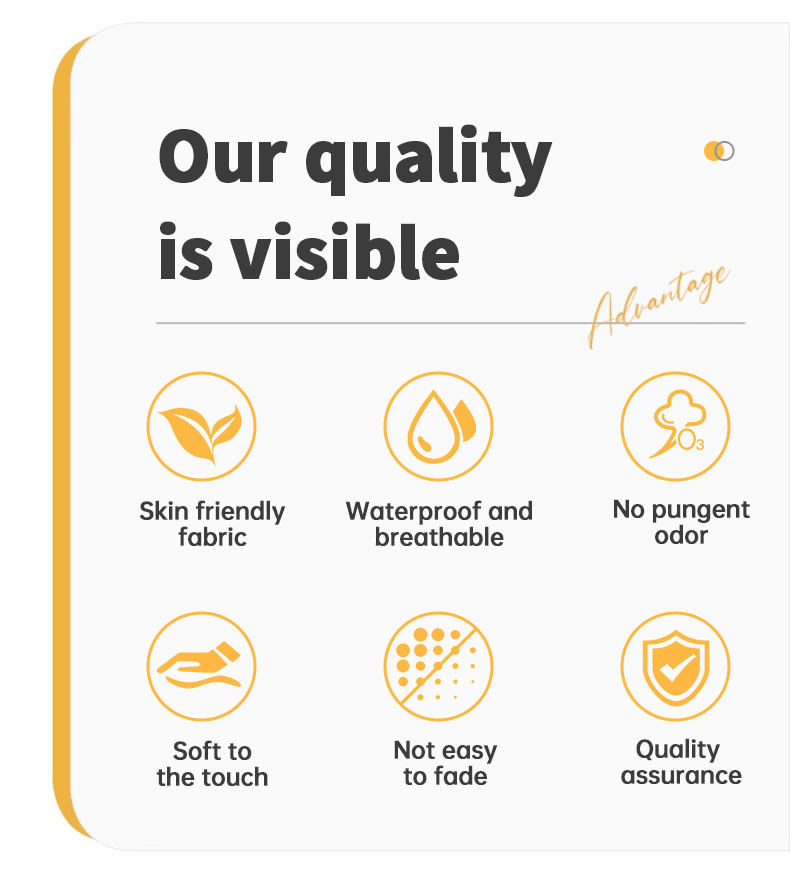 Our quality is visible

Advantage

$O_3$

Skin friendly fabric

Waterproof and breathable

No pungent odor

Soft to the touch

Not easy to fade

Quality assurance